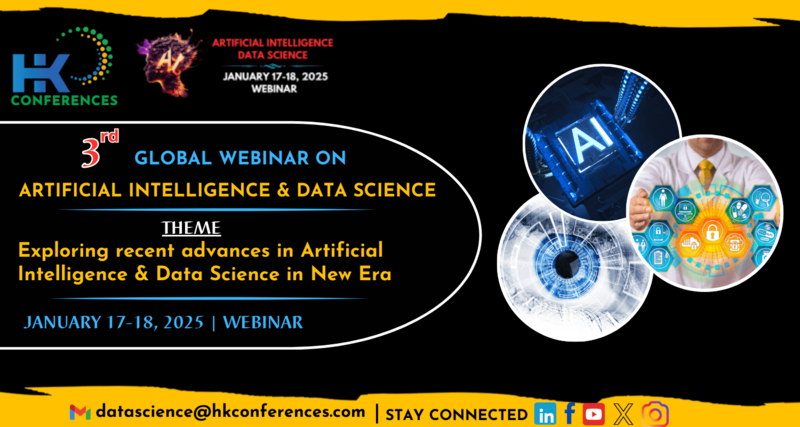 HK CONFERENCES

AI

ARTIFICIAL INTELLIGENCE
DATA SCIENCE
JANUARY 17-18, 2025
WEBINAR

3rd GLOBAL WEBINAR ON
ARTIFICIAL INTELLIGENCE & DATA SCIENCE

THEME
Exploring recent advances in Artificial Intelligence & Data Science in New Era

JANUARY 17-18, 2025 | WEBINAR

AI

datascience@hkconferences.com | STAY CONNECTED